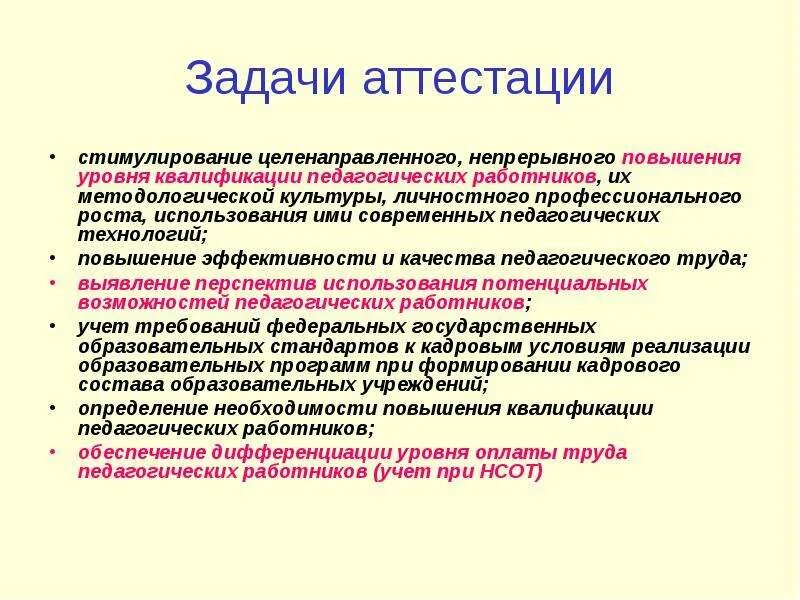 Задачи аттестации

• стимулирование целенаправленного, непрерывного повышения уровня квалификации педагогических работников, их методологической культуры, личностного профессионального роста, использования ими современных педагогических технологий;
• повышение эффективности и качества педагогического труда;
• выявление перспектив использования потенциальных возможностей педагогических работников;
• учет требований федеральных государственных образовательных стандартов к кадровым условиям реализации образовательных программ при формировании кадрового состава образовательных учреждений;
• определение необходимости повышения квалификации педагогических работников;
• обеспечение дифференциации уровня оплаты труда педагогических работников (учет при НСОТ)